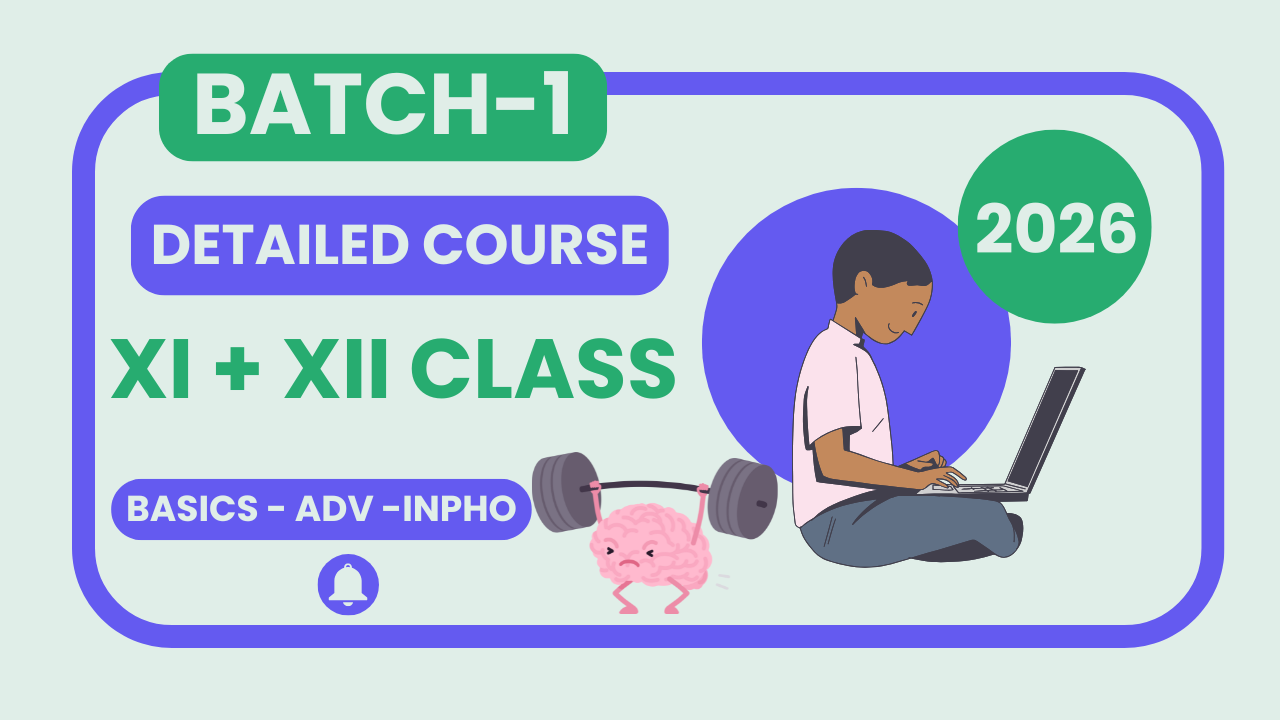 BATCH-1

DETAILED COURSE

2026

XI + XII CLASS

BASICS - ADV -INPHO